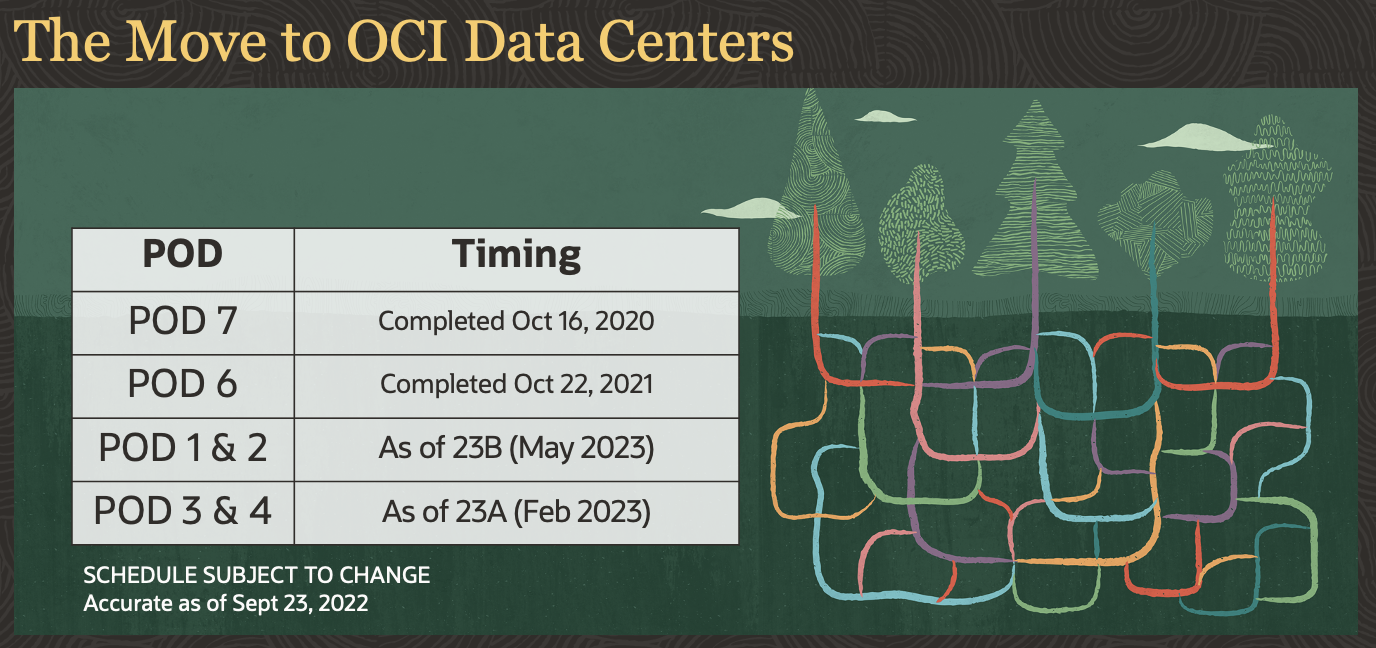 The Move to OCI Data Centers

| POD | Timing |
|---|---|
| POD 7 | Completed Oct 16, 2020 |
| POD 6 | Completed Oct 22, 2021 |
| POD 1 & 2 | As of 23B (May 2023) |
| POD 3 & 4 | As of 23A (Feb 2023) |

SCHEDULE SUBJECT TO CHANGE
Accurate as of Sept 23, 2022